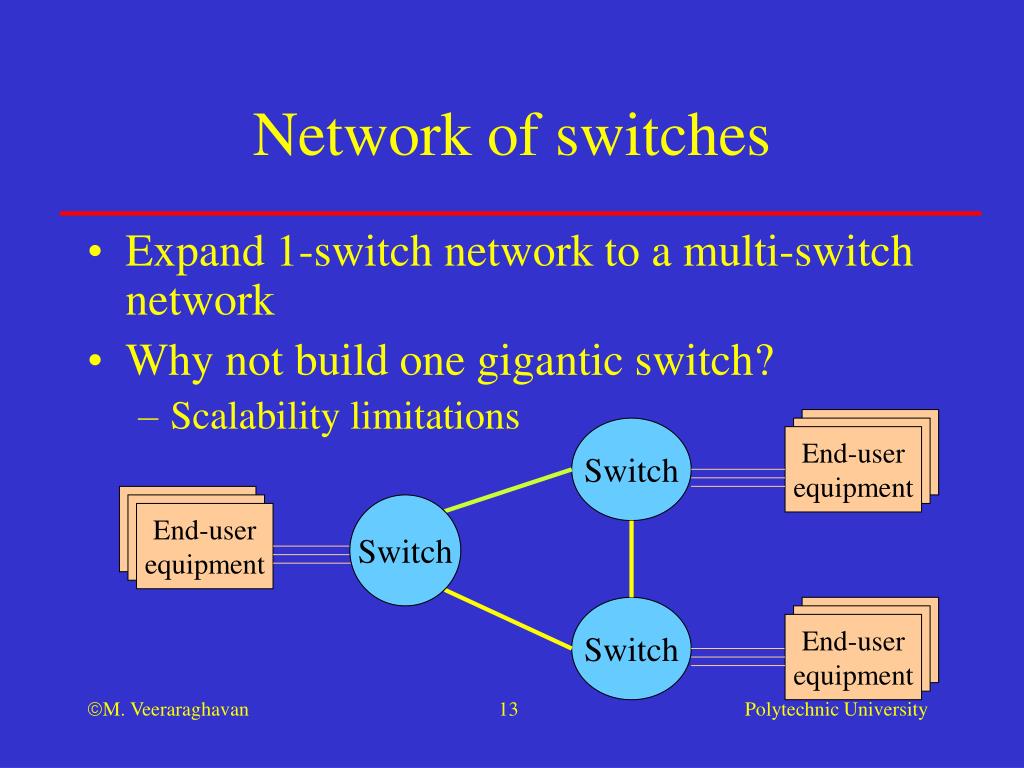 Network of switches

• Expand 1-switch network to a multi-switch network
• Why not build one gigantic switch?
– Scalability limitations

End-user equipment

Switch

Switch

End-user equipment

Switch

End-user equipment

©M. Veeraraghavan

13

Polytechnic University